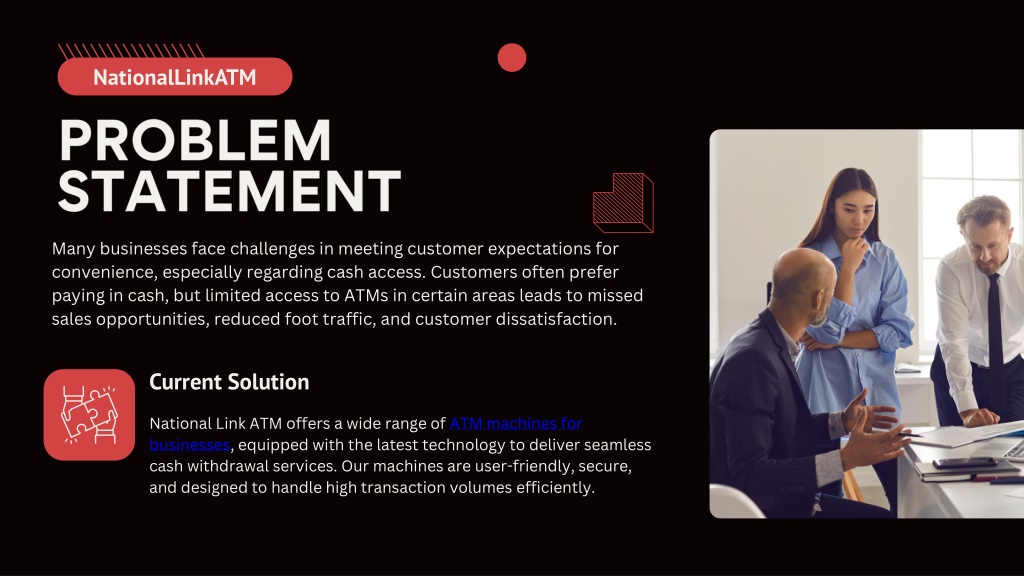 NationalLinkATM

PROBLEM STATEMENT

Many businesses face challenges in meeting customer expectations for convenience, especially regarding cash access. Customers often prefer paying in cash, but limited access to ATMs in certain areas leads to missed sales opportunities, reduced foot traffic, and customer dissatisfaction.

Current Solution

National Link ATM offers a wide range of ATM machines for businesses, equipped with the latest technology to deliver seamless cash withdrawal services. Our machines are user-friendly, secure, and designed to handle high transaction volumes efficiently.